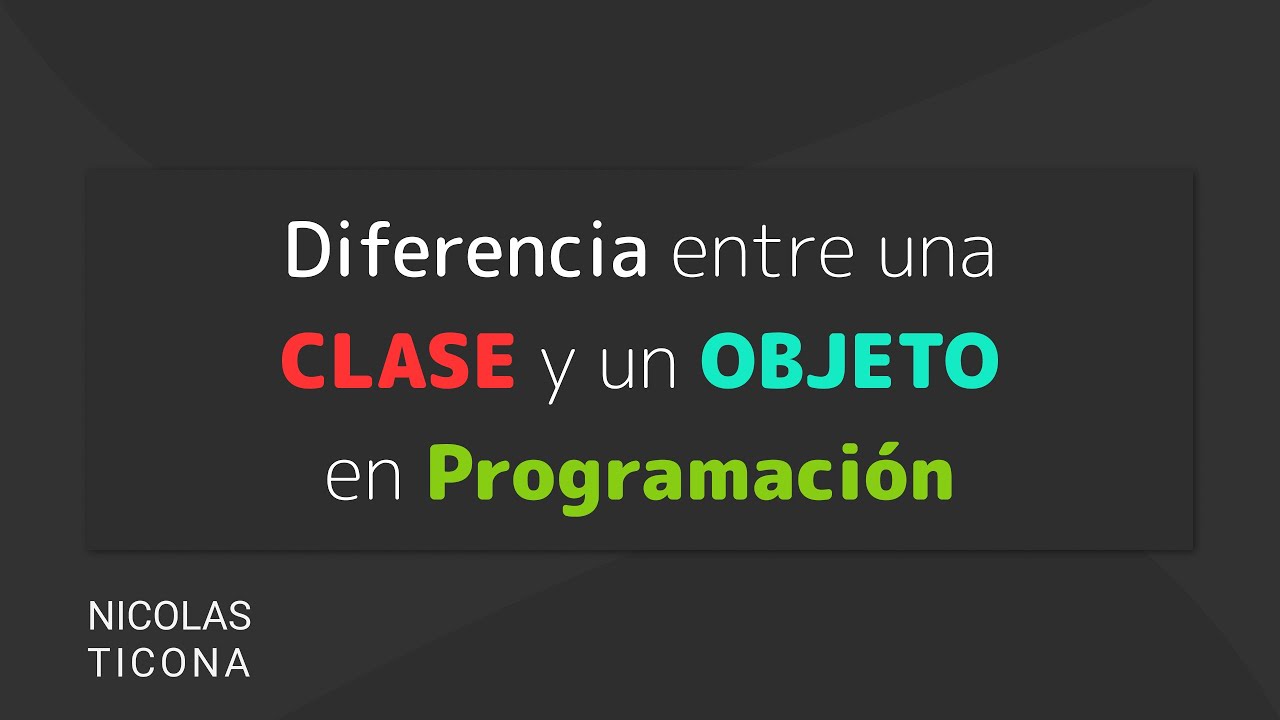 Diferencia entre una CLASE y un OBJETO en Programación

NICOLAS
TICONA